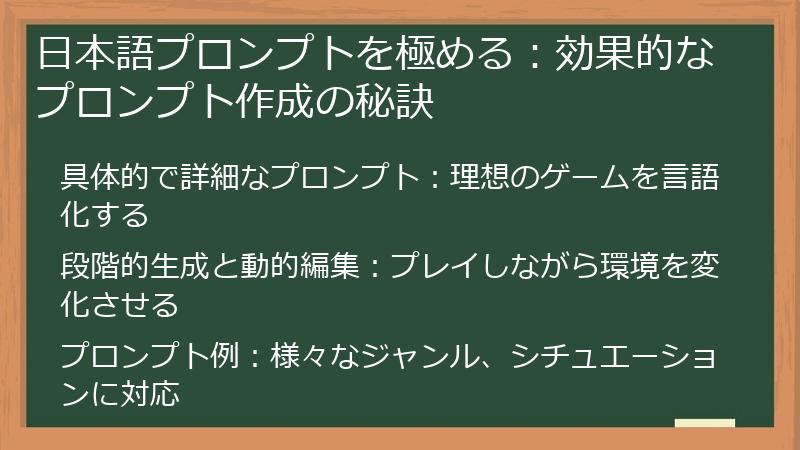 日本語プロンプトを極める：効果的なプロンプト作成の秘訣

具体的で詳細なプロンプト：理想のゲームを言語化する

段階的生成と動的編集：プレイしながら環境を変化させる

プロンプト例：様々なジャンル、シチュエーションに対応